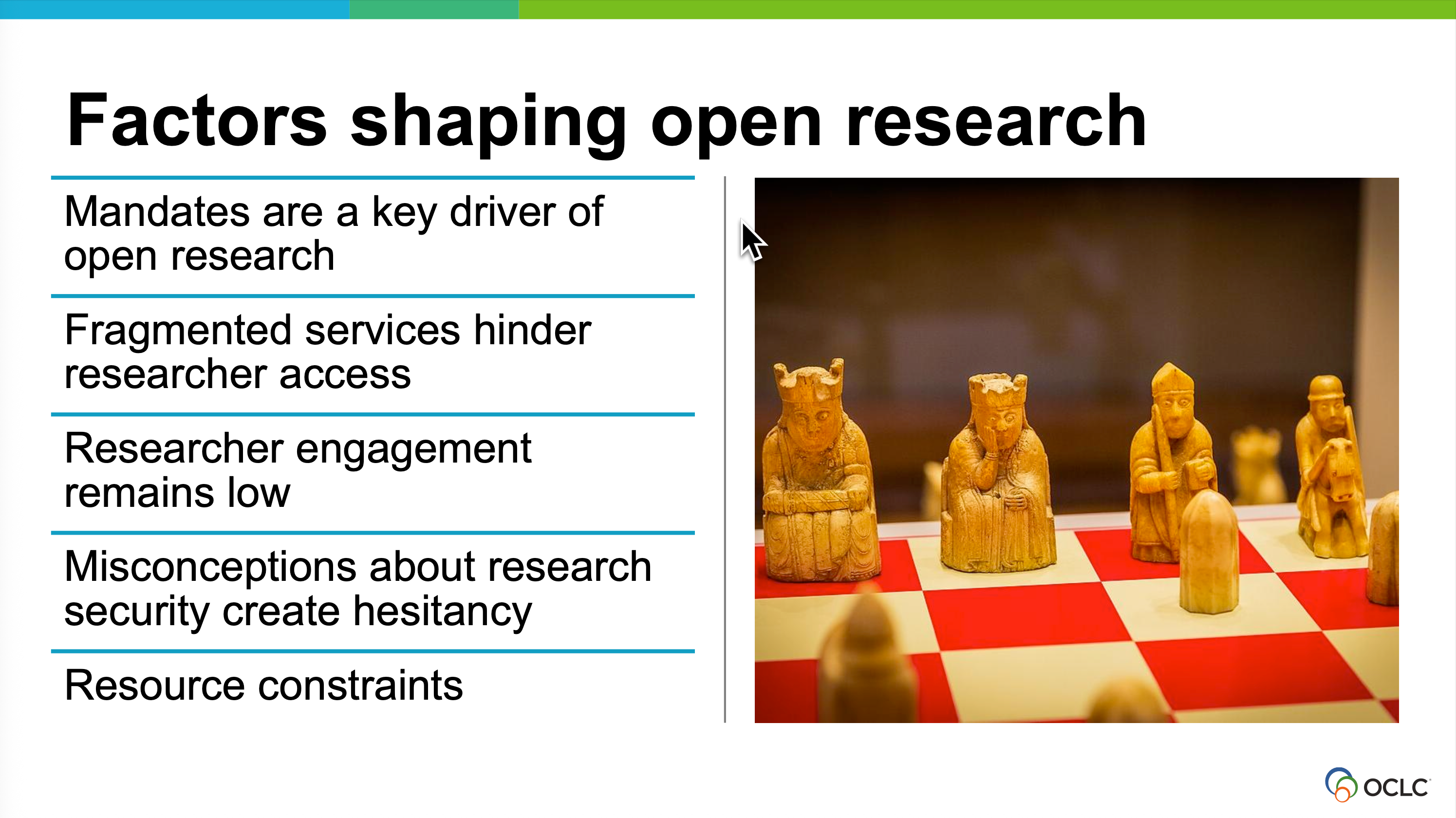 Factors shaping open research

Mandates are a key driver of open research

Fragmented services hinder researcher access

Researcher engagement remains low

Misconceptions about research security create hesitancy

Resource constraints

OCLC